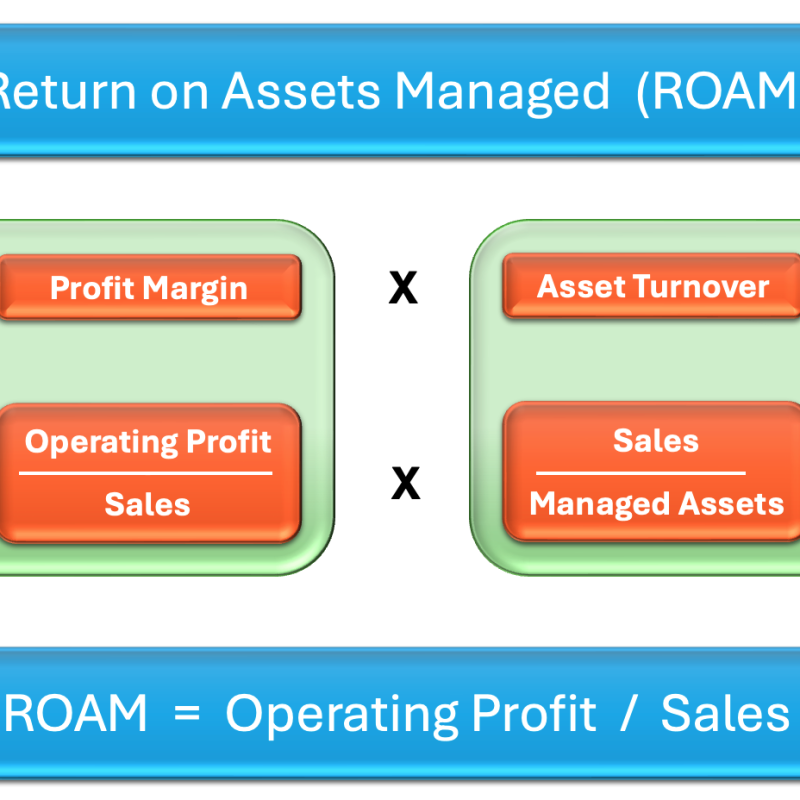 Return on Assets Managed (ROAM

Profit Margin

X

Asset Turnover

$\frac{\text{Operating Profit}}{\text{Sales}}$

X

$\frac{\text{Sales}}{\text{Managed Assets}}$

ROAM = Operating Profit / Sales